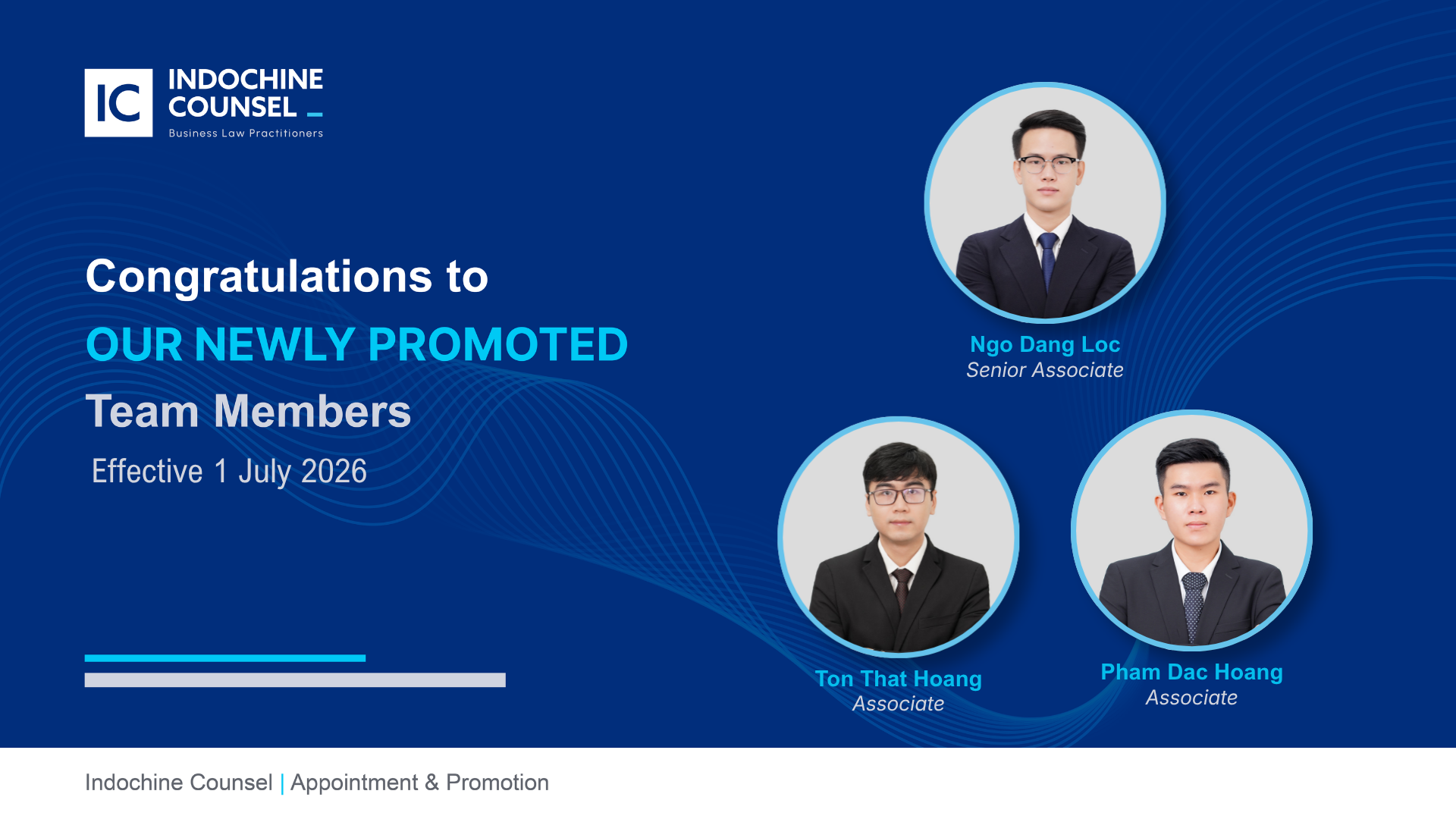 IC INDOCHINE COUNSEL
Business Law Practitioners

Congratulations to
OUR NEWLY PROMOTED
Team Members
Effective 1 July 2026

Ngo Dang Loc
Senior Associate

Ton That Hoang
Associate

Pham Dac Hoang
Associate

Indochine Counsel | Appointment & Promotion